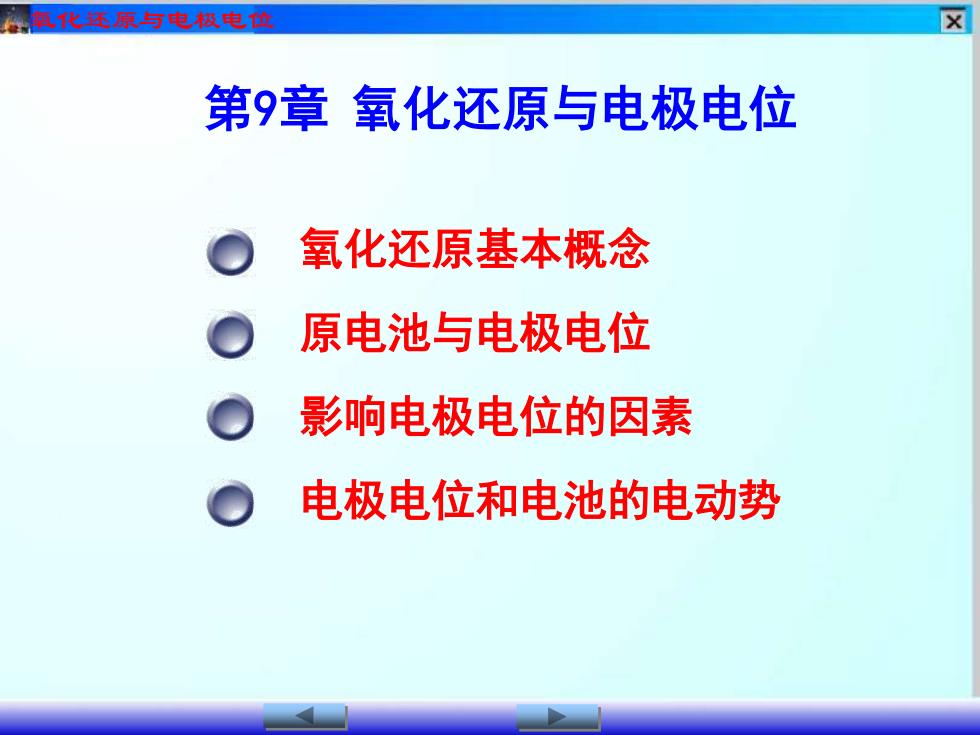 氧化还原与电极电位

第9章 氧化还原与电极电位

氧化还原基本概念

原电池与电极电位

影响电极电位的因素

电极电位和电池的电动势